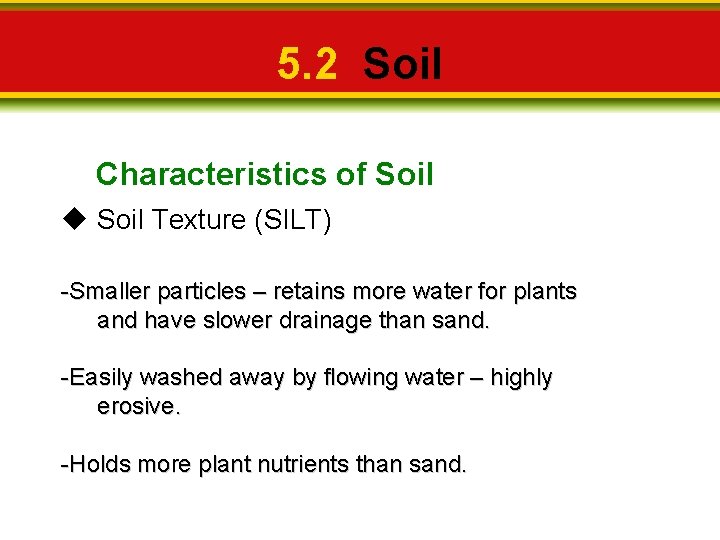 5.2 Soil

Characteristics of Soil

◆ Soil Texture (SILT)

-Smaller particles – retains more water for plants and have slower drainage than sand.

-Easily washed away by flowing water – highly erosive.

-Holds more plant nutrients than sand.